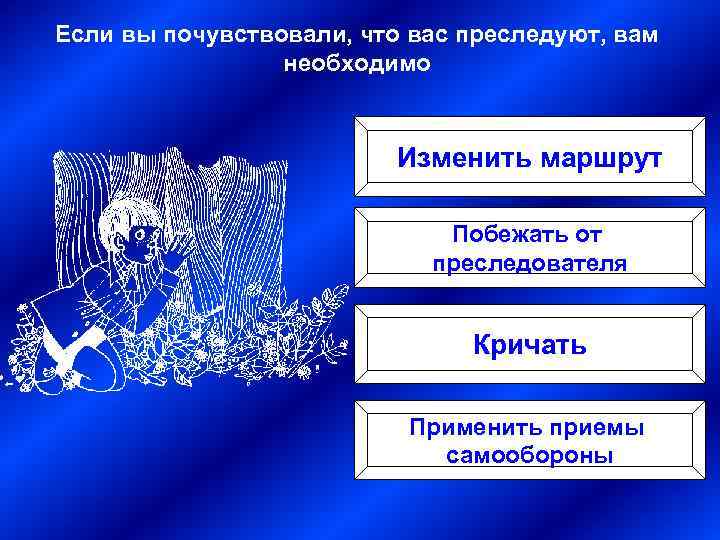 Если вы почувствовали, что вас преследуют, вам необходимо

Изменить маршрут

Побежать от преследователя

Кричать

Применить приемы самообороны